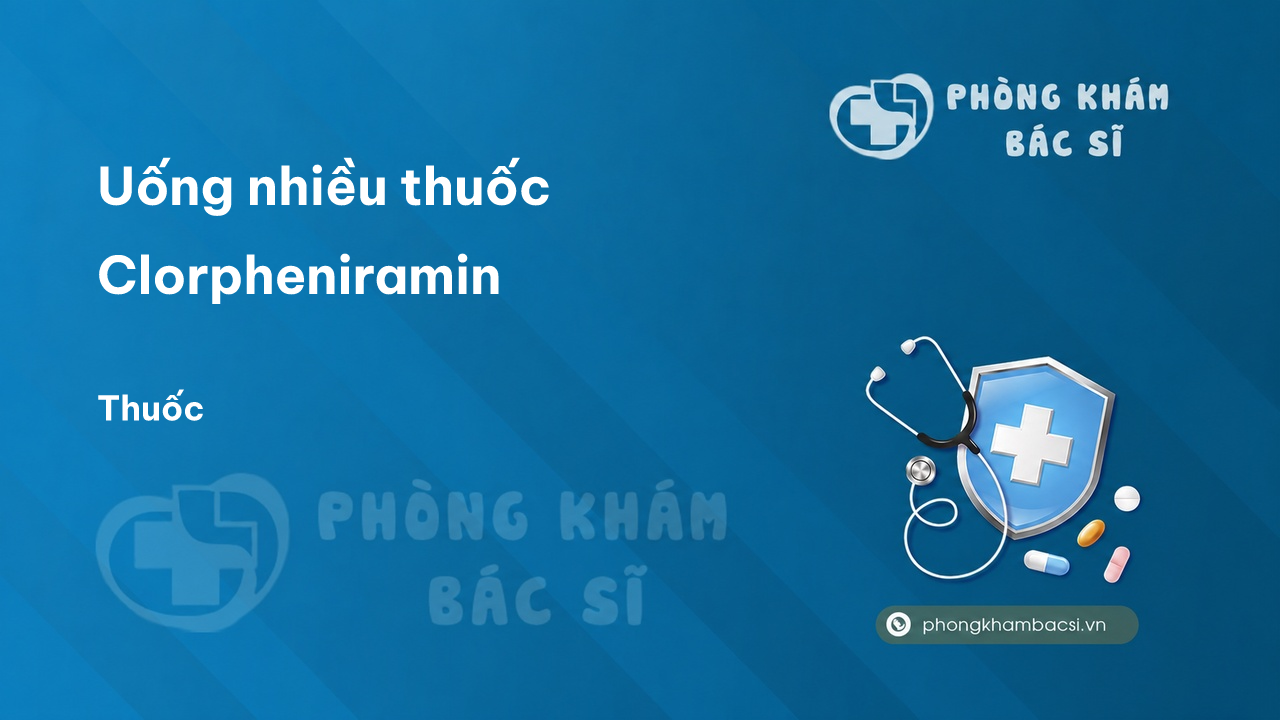 PHÒNG KHÁM BÁC SĨ

Uống nhiều thuốc Clorpheniramin

Thuốc

PHÒNG KHÁM BÁC SĨ

phongkhambacsi.vn